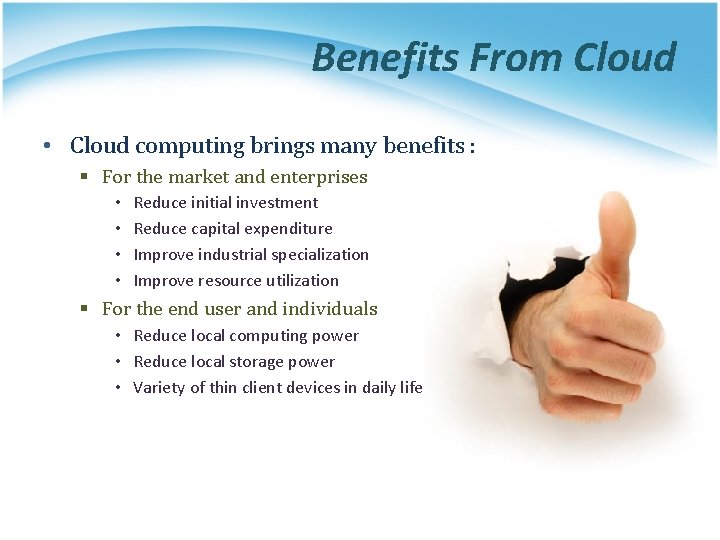 Benefits From Cloud

• Cloud computing brings many benefits :
 ▪ For the market and enterprises
  • Reduce initial investment
  • Reduce capital expenditure
  • Improve industrial specialization
  • Improve resource utilization
 ▪ For the end user and individuals
  • Reduce local computing power
  • Reduce local storage power
  • Variety of thin client devices in daily life